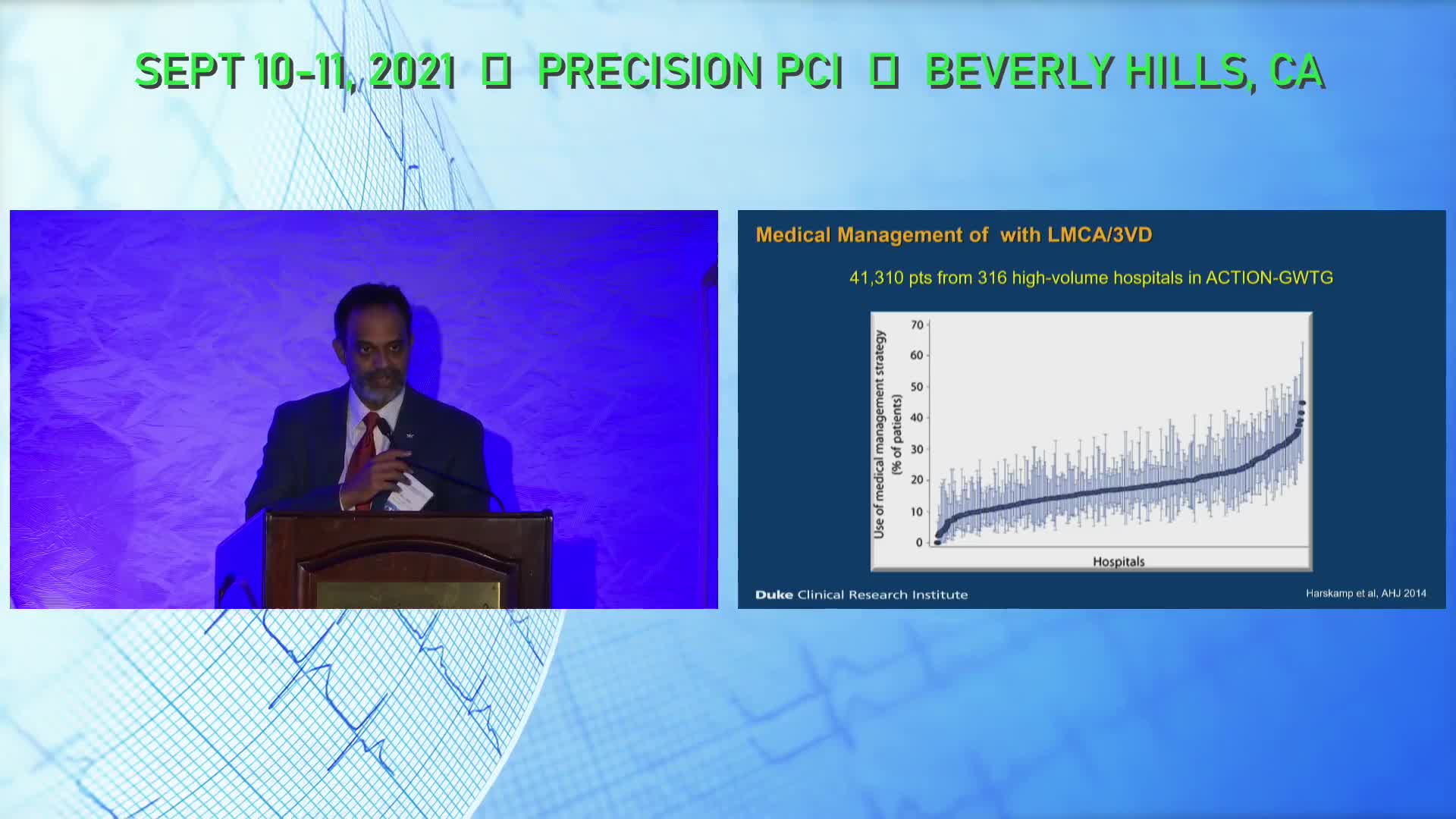 SEPT 10-11, 2021 □ PRECISION PCI □ BEVERLY HILLS, CA

Medical Management of with LMCA/3VD

41,310 pts from 316 high-volume hospitals in ACTION-GWTG

Use of medical management strategy (% of patients)

70
60
50
40
30
20
10
0

Hospitals

Duke Clinical Research Institute

Harskamp et al, AHJ 2014